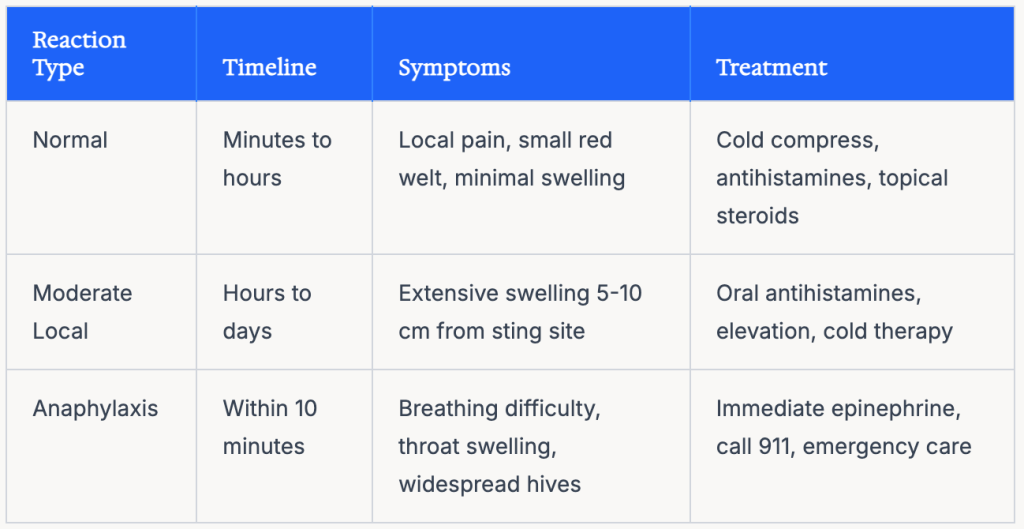 | Reaction Type | Timeline | Symptoms | Treatment |
|---|---|---|---|
| Normal | Minutes to hours | Local pain, small red welt, minimal swelling | Cold compress, antihistamines, topical steroids |
| Moderate Local | Hours to days | Extensive swelling 5-10 cm from sting site | Oral antihistamines, elevation, cold therapy |
| Anaphylaxis | Within 10 minutes | Breathing difficulty, throat swelling, widespread hives | Immediate epinephrine, call 911, emergency care |